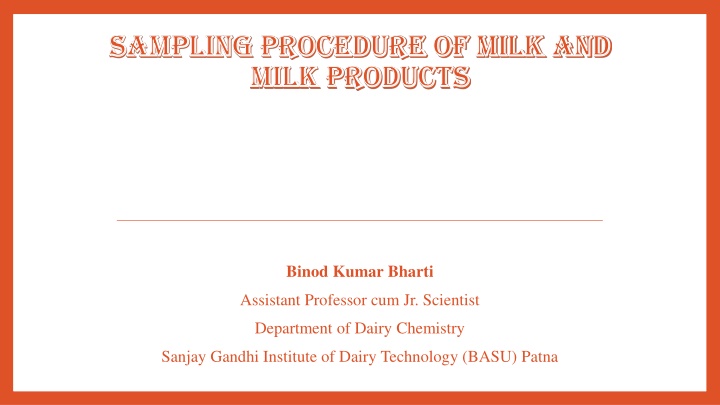 SAMPLING PROCEDURE OF MILK AND MILK PRODUCTS

Binod Kumar Bharti

Assistant Professor cum Jr. Scientist

Department of Dairy Chemistry

Sanjay Gandhi Institute of Dairy Technology (BASU) Patna